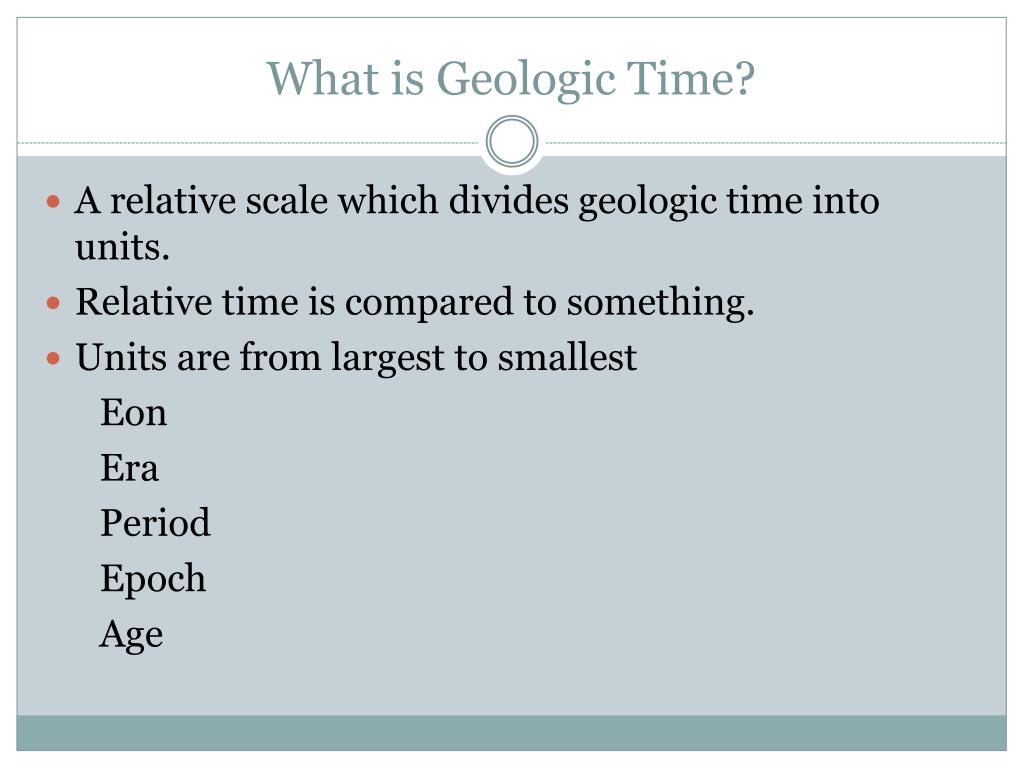 What is Geologic Time?

- A relative scale which divides geologic time into units.
- Relative time is compared to something.
- Units are from largest to smallest

Eon

Era

Period

Epoch

Age